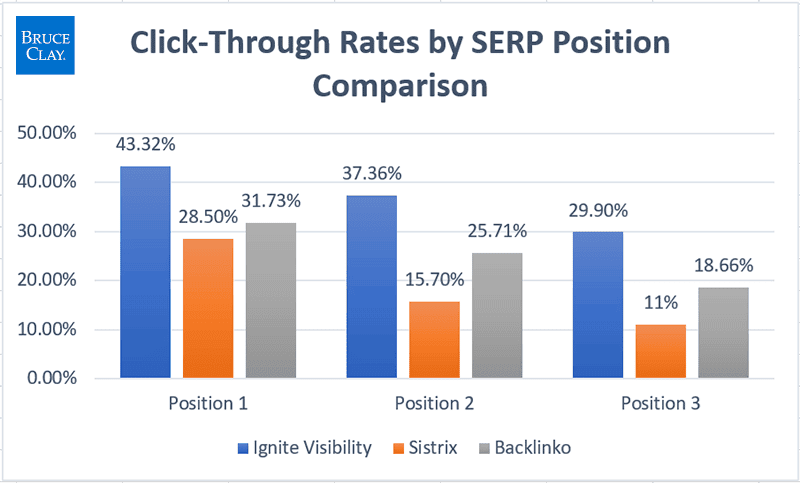 BRUCE CLAY.

Click-Through Rates by SERP Position Comparison

50.00%
40.00%
30.00%
20.00%
10.00%
0.00%

43.32%
28.50%
31.73%
37.36%
15.70%
25.71%
29.90%
11%
18.66%

Position 1
Position 2
Position 3

Ignite Visibility
Sistrix
Backlinko